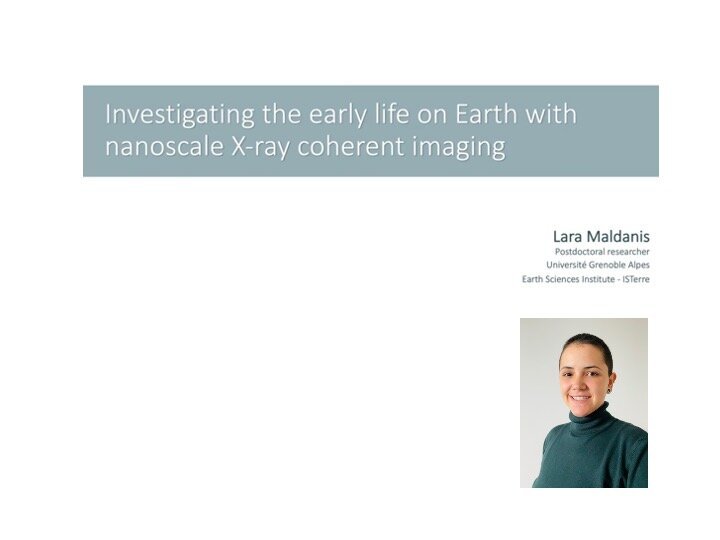 Investigating the early life on Earth with nanoscale X-ray coherent imaging

Lara Maldanis
Postdoctoral researcher
Université Grenoble Alpes
Earth Sciences Institute - ISTerre